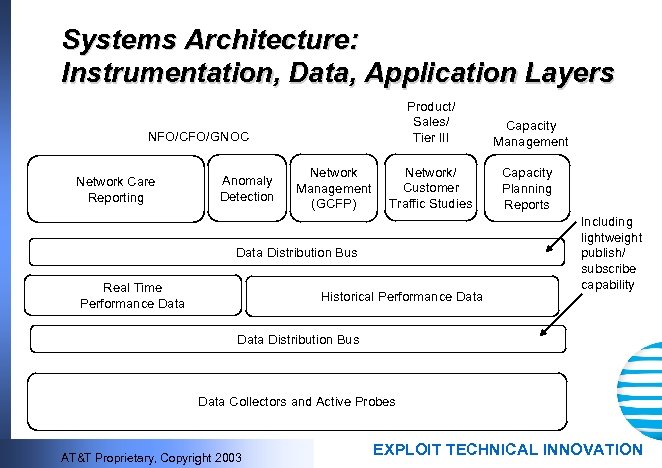 Systems Architecture:
Instrumentation, Data, Application Layers

NFO/CFO/GNOC

Product/ Sales/ Tier III

Capacity Management

Network Care Reporting

Anomaly Detection

Network Management (GCFP)

Network/ Customer Traffic Studies

Capacity Planning Reports

Including lightweight publish/ subscribe capability

Data Distribution Bus

Real Time Performance Data

Historical Performance Data

Data Distribution Bus

Data Collectors and Active Probes

AT&T Proprietary, Copyright 2003

EXPLOIT TECHNICAL INNOVATION